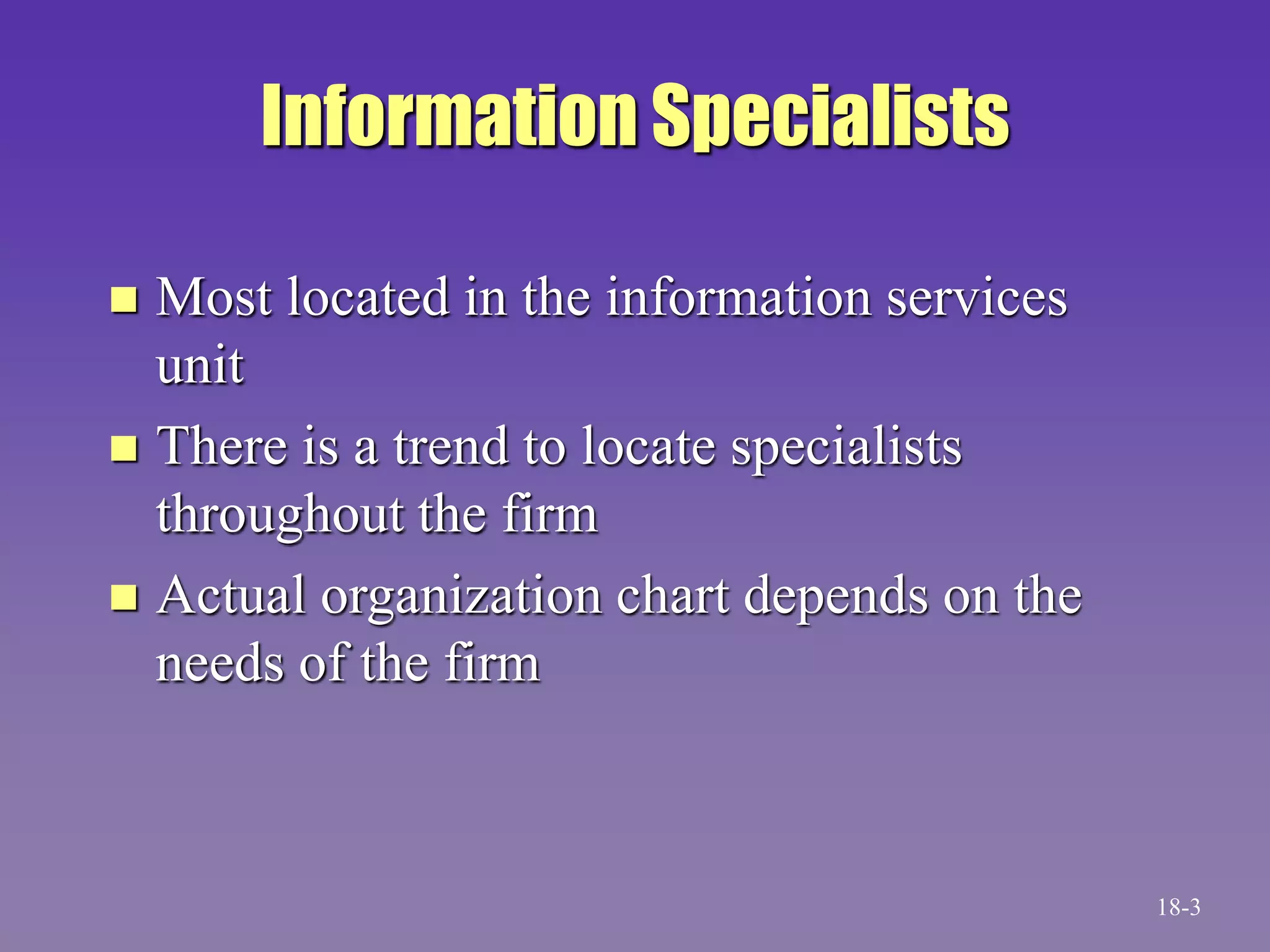 Information Specialists

- Most located in the information services unit
- There is a trend to locate specialists throughout the firm
- Actual organization chart depends on the needs of the firm

18-3